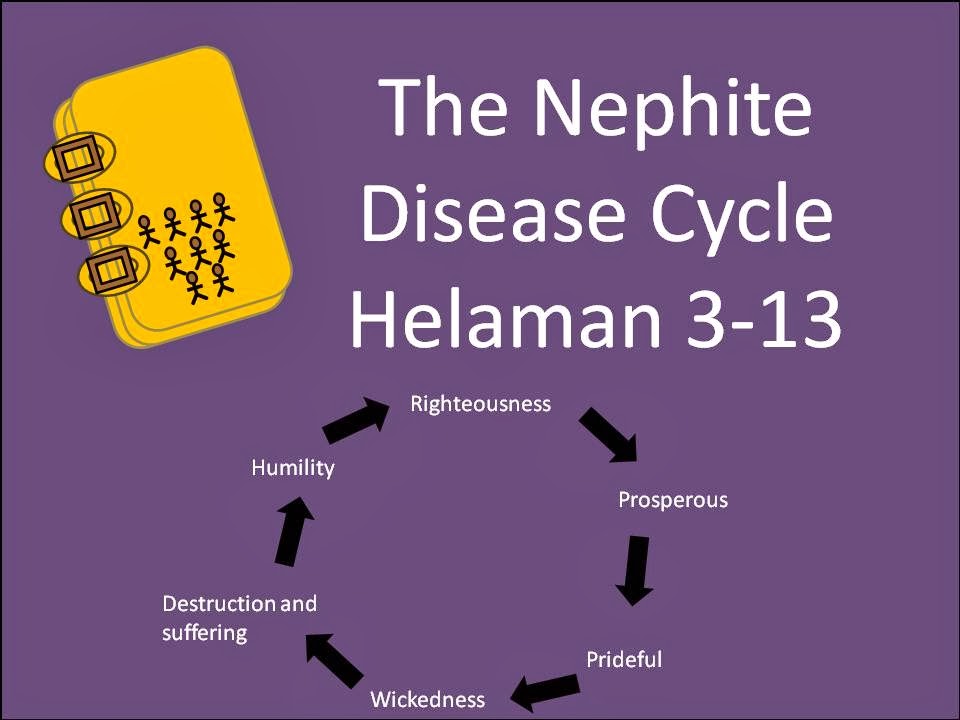 The Nephite Disease Cycle Helaman 3-13

Righteousness

Prosperous

Prideful

Wickedness

Destruction and suffering

Humility